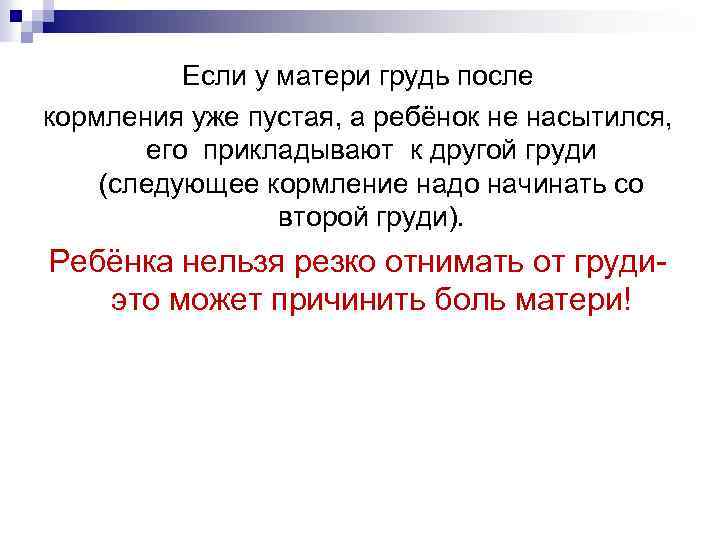 Если у матери грудь после кормления уже пустая, а ребёнок не насытился, его прикладывают к другой груди (следующее кормление надо начинать со второй груди).

Ребёнка нельзя резко отнимать от груди- это может причинить боль матери!